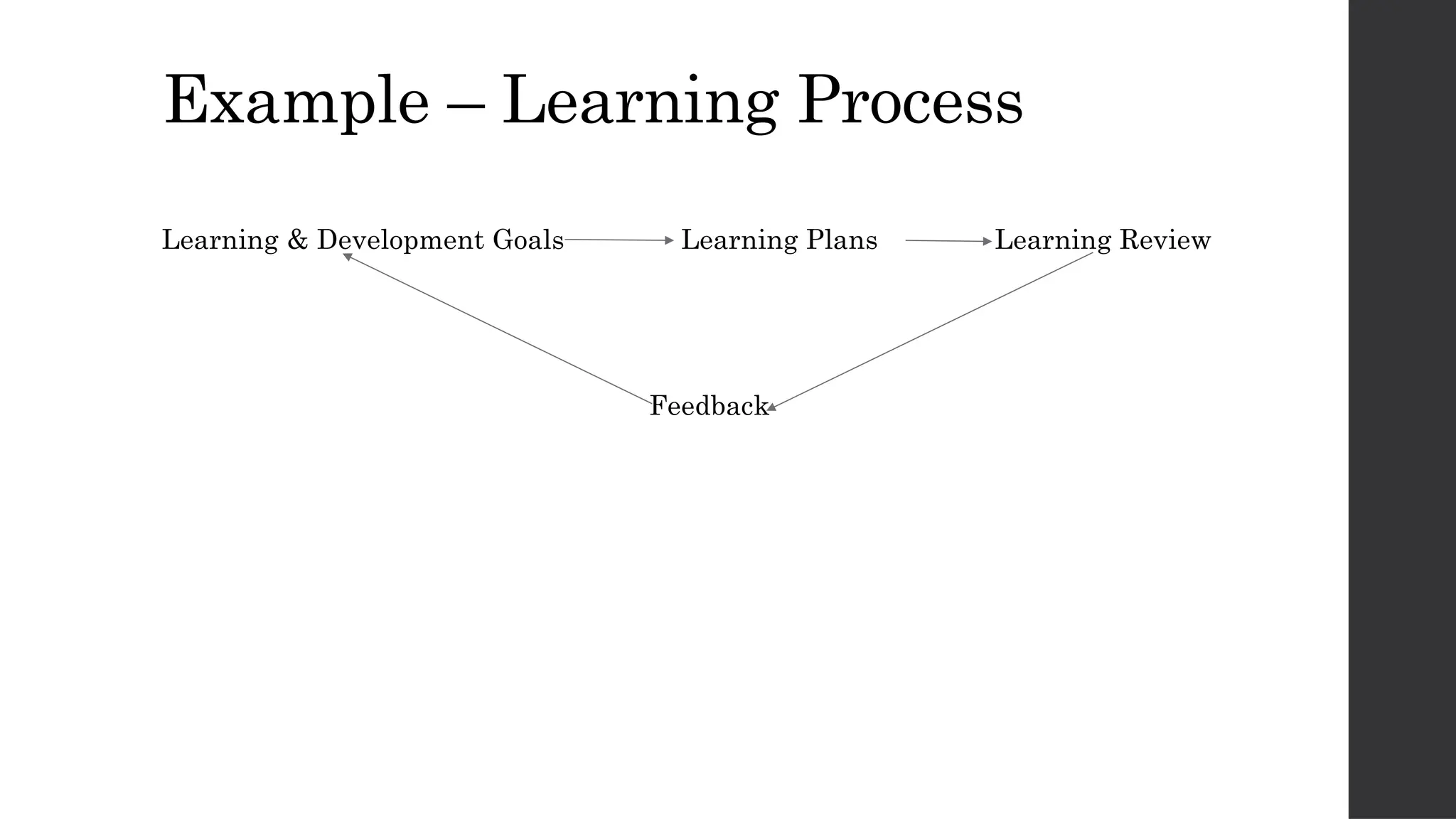 Example – Learning Process

Learning & Development Goals

Learning Plans

Learning Review

Feedback